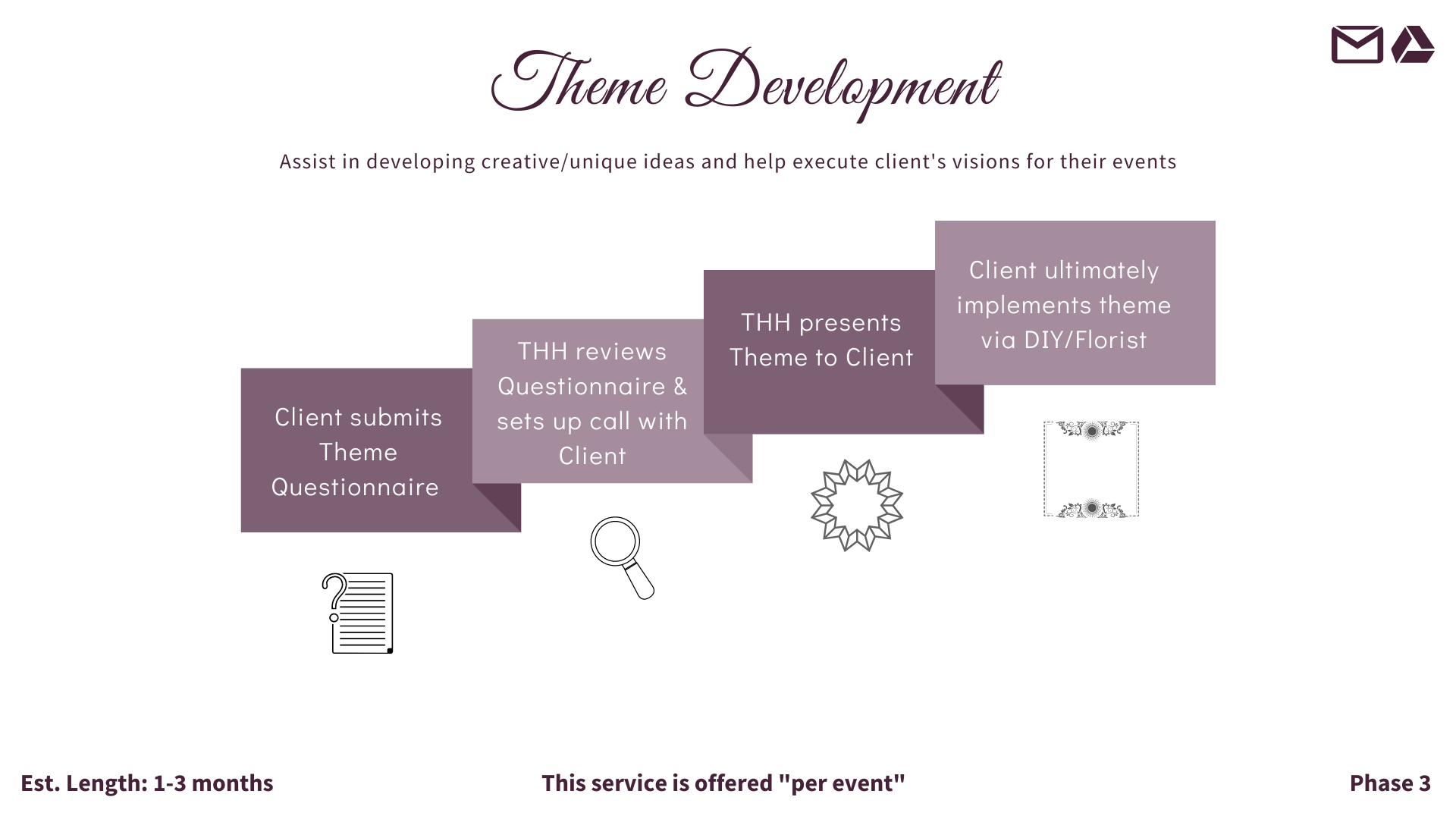 Theme Development

Assist in developing creative/unique ideas and help execute client's visions for their events

Client submits Theme Questionnaire

THH reviews Questionnaire & sets up call with Client

THH presents Theme to Client

Client ultimately implements theme via DIY/Florist

Est. Length: 1-3 months

This service is offered "per event"

Phase 3